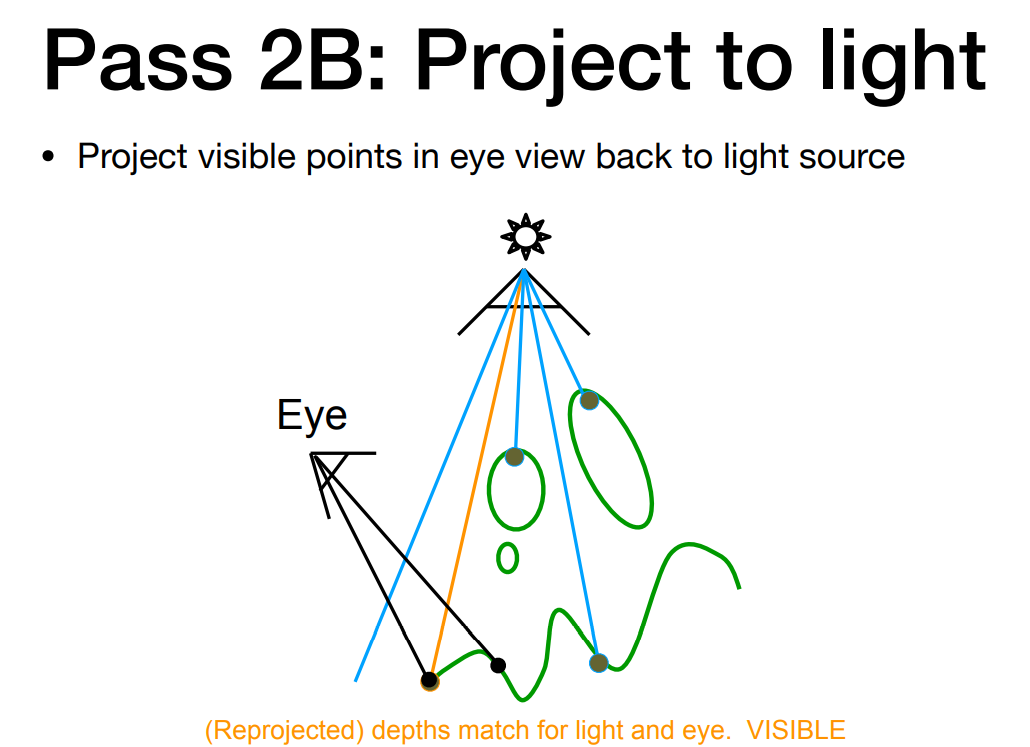 Pass 2B: Project to light

• Project visible points in eye view back to light source

Eye

(Reprojected) depths match for light and eye. VISIBLE